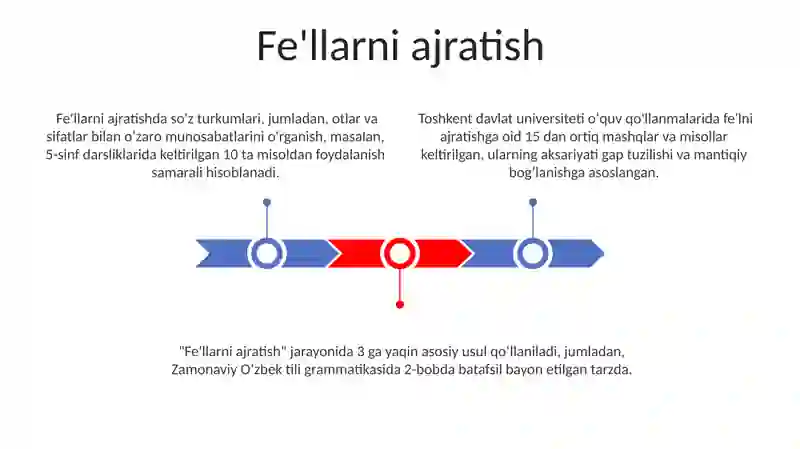 Fe'llarni ajratish

Fe'llarni ajratishda so'z turkumlari, jumladan, otlar va sifatlar bilan o'zaro munosabatlarini o'rganish, masalan, 5-sinf darsliklarida keltirilgan 10 ta misoldan foydalanish samarali hisoblanadi.

Toshkent davlat universiteti o'quv qo'llanmalarida fe'lni ajratishga oid 15 dan ortiq mashqlar va misollar keltirilgan, ularning aksariyati gap tuzilishi va mantiqiy bog'lanishga asoslangan.

"Fe'llarni ajratish" jarayonida 3 ga yaqin asosiy usul qo'llaniladi, jumladan, Zamonaviy O'zbek tili grammatikasida 2-bobda batafsil bayon etilgan tarzda.